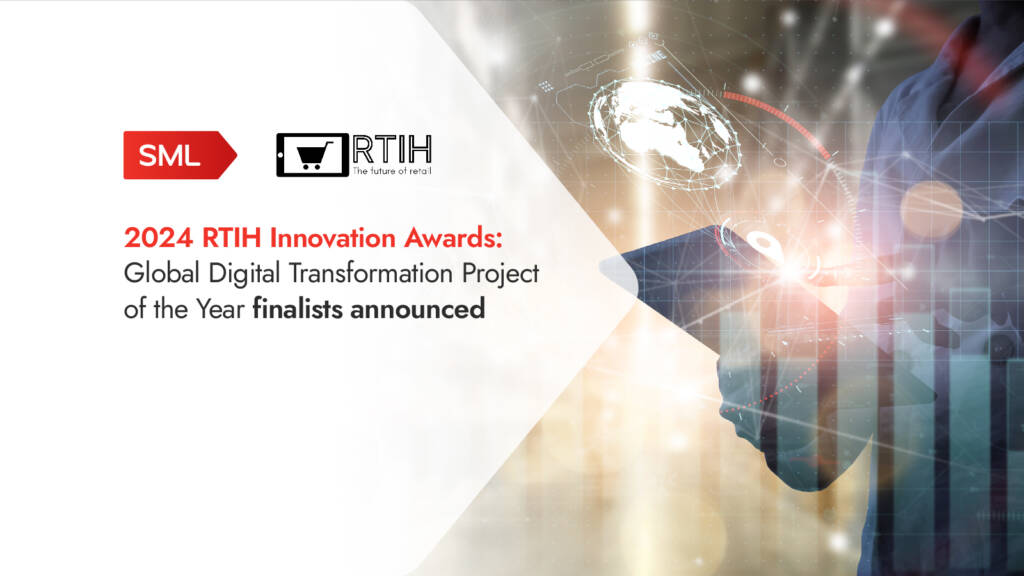 SML

RTIH
The future of retail

2024 RTIH Innovation Awards:
Global Digital Transformation Project of the Year finalists announced